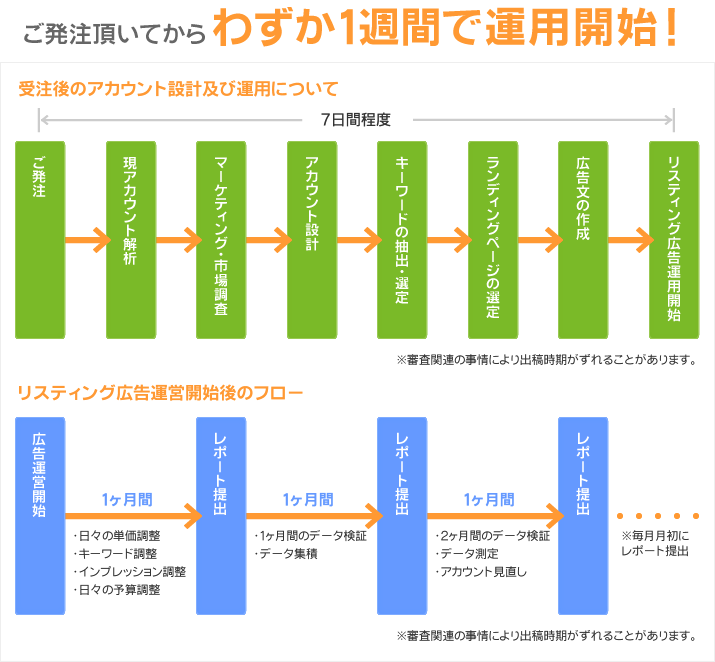 ご発注頂いてから わずか1週間で運用開始！

受注後のアカウント設計及び運用について

7日間程度

ご発注

現アカウント解析

マーケティング・市場調査

アカウント設計

キーワードの抽出・選定

ランディングページの選定

広告文の作成

リスティング広告運用開始

※審査関連の事情により出稿時期がずれることがあります。

リスティング広告運営開始後のフロー

広告運営開始

1ヶ月間

・日々の単価調整
・キーワード調整
・インプレッション調整
・日々の予算調整

レポート提出

1ヶ月間

・1ヶ月間のデータ検証
・データ集積

レポート提出

1ヶ月間

・2ヶ月間のデータ検証
・データ測定
・アカウント見直し

レポート提出

※毎月月初にレポート提出

※審査関連の事情により出稿時期がずれることがあります。